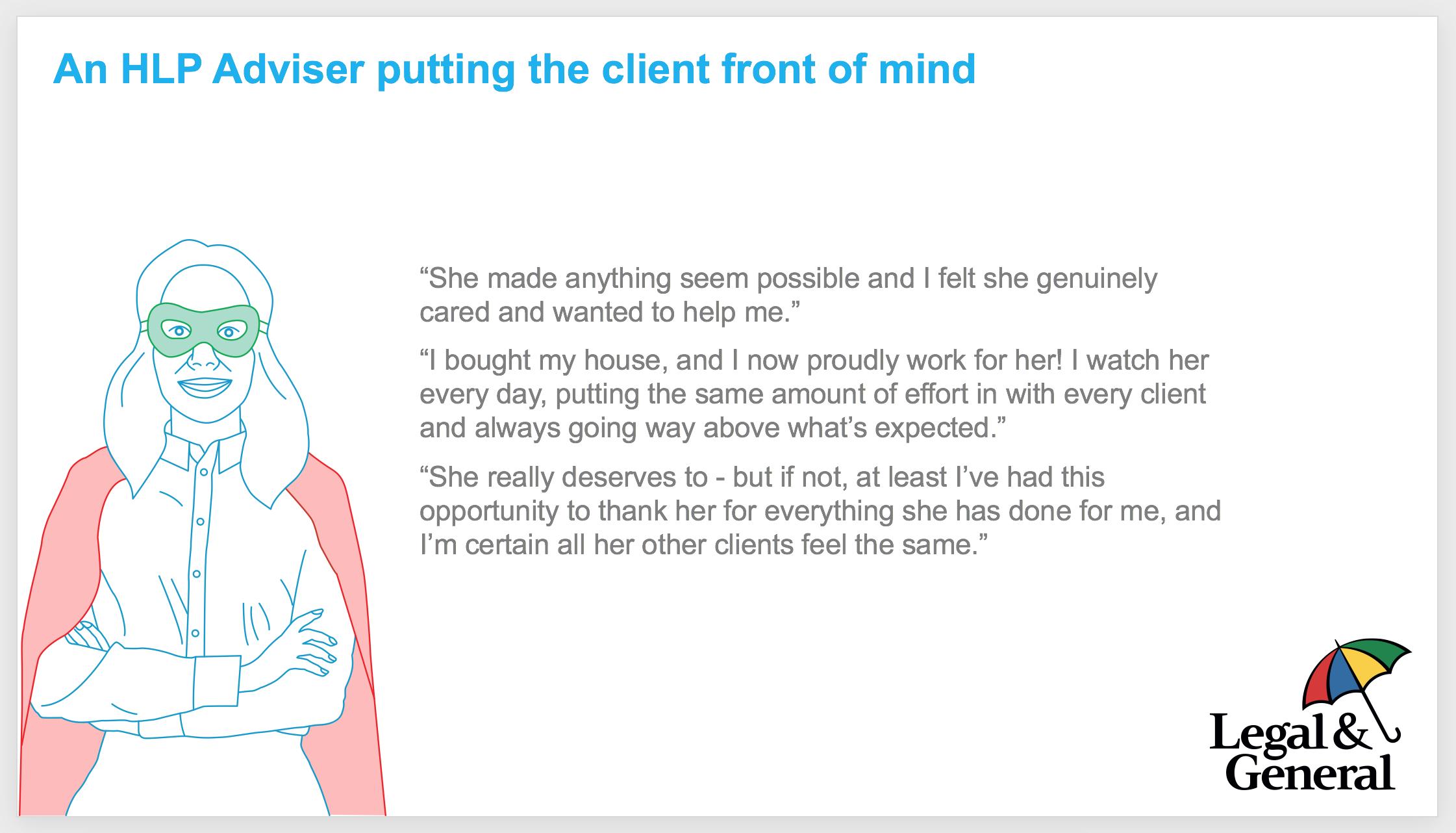 An HLP Adviser putting the client front of mind

“She made anything seem possible and I felt she genuinely cared and wanted to help me.”

“I bought my house, and I now proudly work for her! I watch her every day, putting the same amount of effort in with every client and always going way above what’s expected.”

“She really deserves to - but if not, at least I’ve had this opportunity to thank her for everything she has done for me, and I’m certain all her other clients feel the same.”

Legal & General